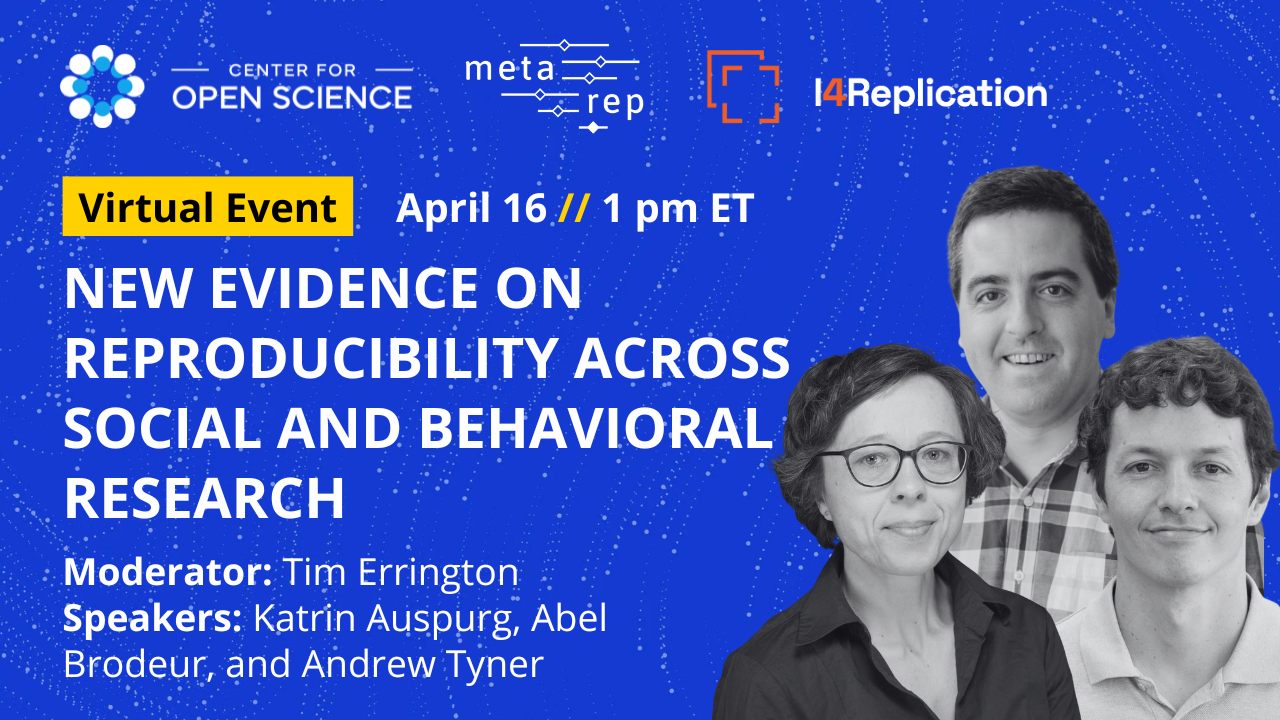 CENTER FOR OPEN SCIENCE

meta rep

I4Replication

Virtual Event April 16 // 1 pm ET

NEW EVIDENCE ON REPRODUCIBILITY ACROSS SOCIAL AND BEHAVIORAL RESEARCH

Moderator: Tim Errington
Speakers: Katrin Auspurg, Abel Brodeur, and Andrew Tyner